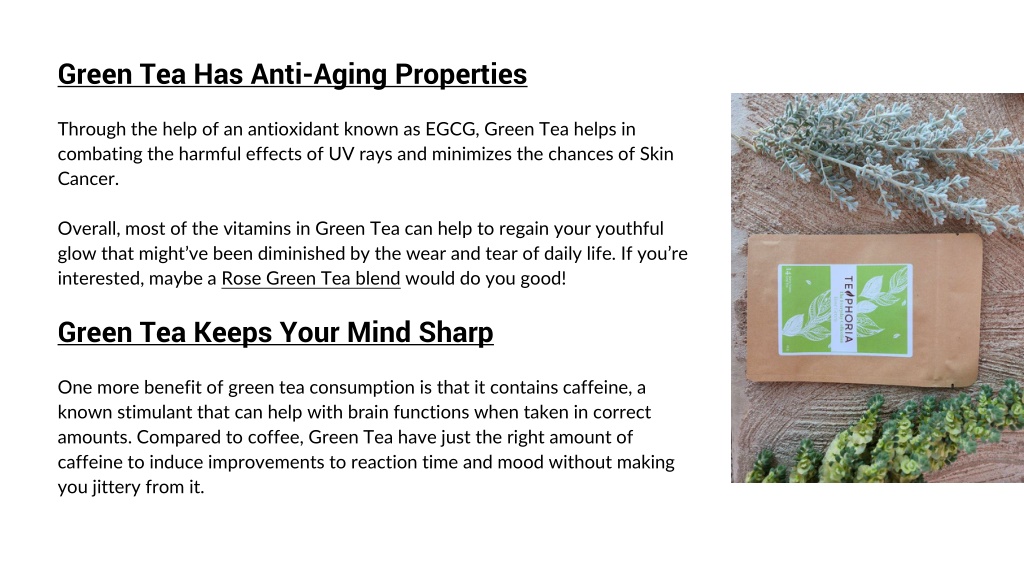 Green Tea Has Anti-Aging Properties

Through the help of an antioxidant known as EGCG, Green Tea helps in combating the harmful effects of UV rays and minimizes the chances of Skin Cancer.

Overall, most of the vitamins in Green Tea can help to regain your youthful glow that might've been diminished by the wear and tear of daily life. If you're interested, maybe a Rose Green Tea blend would do you good!

Green Tea Keeps Your Mind Sharp

One more benefit of green tea consumption is that it contains caffeine, a known stimulant that can help with brain functions when taken in correct amounts. Compared to coffee, Green Tea have just the right amount of caffeine to induce improvements to reaction time and mood without making you jittery from it.

TEAPHORIA